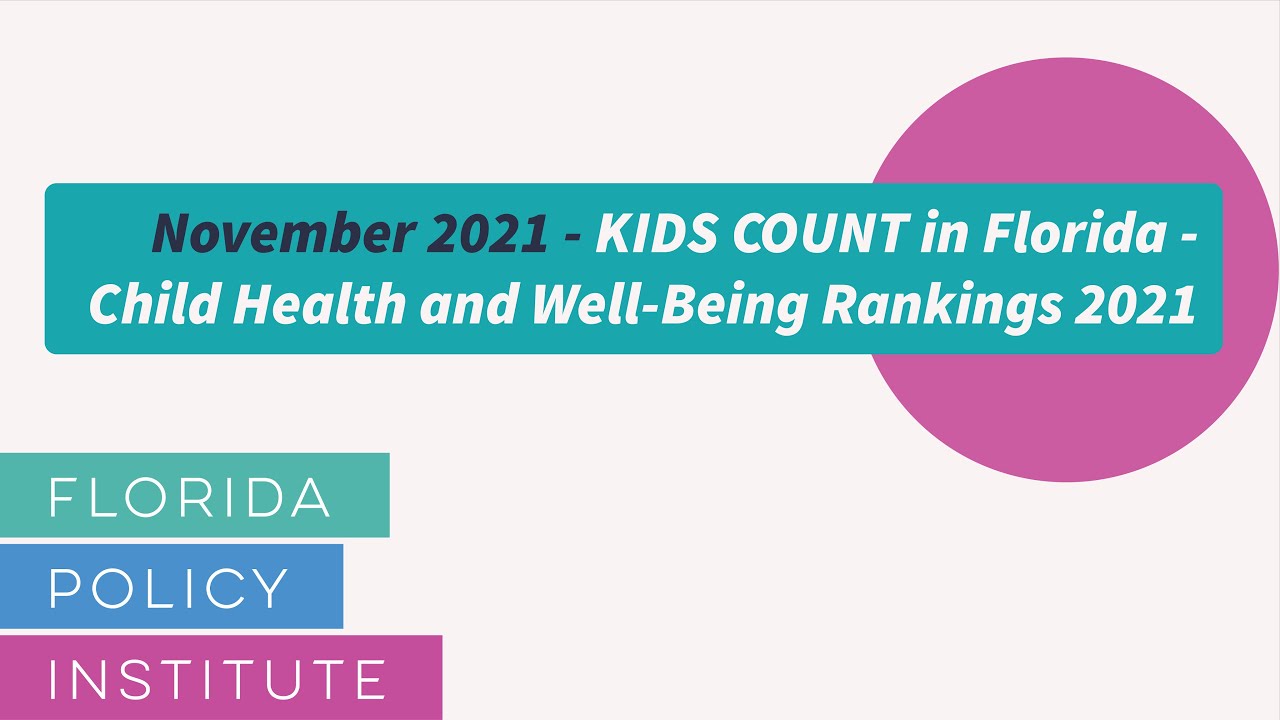 November 2021 - KIDS COUNT in Florida - Child Health and Well-Being Rankings 2021

FLORIDA
POLICY
INSTITUTE